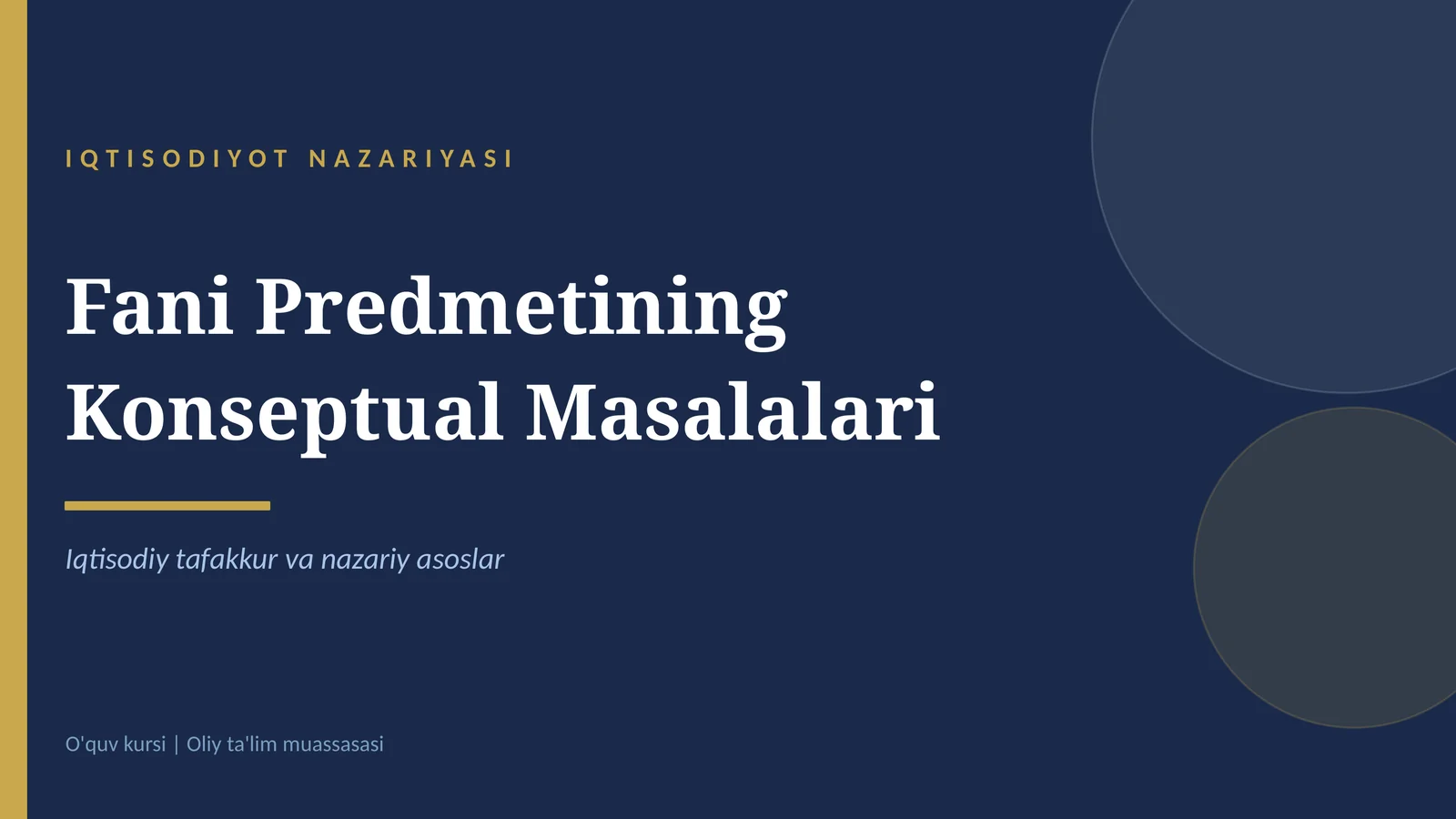 IQTISODIYOT NAZARIYASI

Fani Predmetining Konseptual Masalalari

Iqtisodiy tafakkur va nazariy asoslar

O'quv kursi | Oliy ta'lim muassasasi